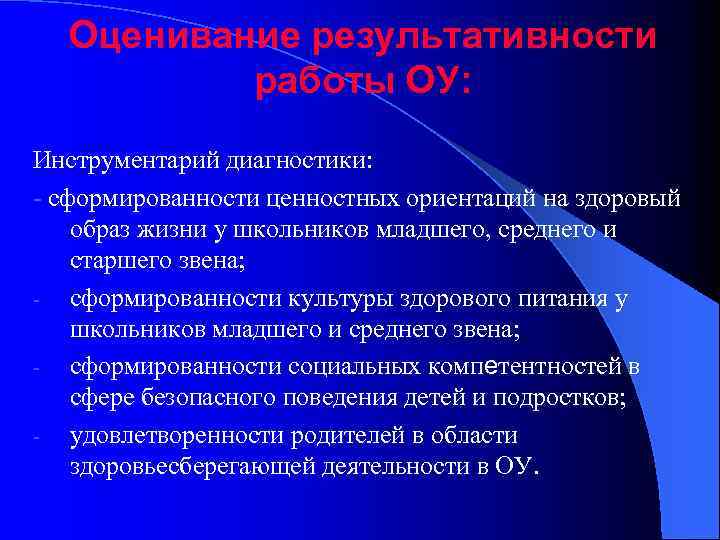 Оценивание результативности работы ОУ:

Инструментарий диагностики:

- сформированности ценностных ориентаций на здоровый образ жизни у школьников младшего, среднего и старшего звена;

- сформированности культуры здорового питания у школьников младшего и среднего звена;

- сформированности социальных компетентностей в сфере безопасного поведения детей и подростков;

- удовлетворенности родителей в области здоровьесберегающей деятельности в ОУ.